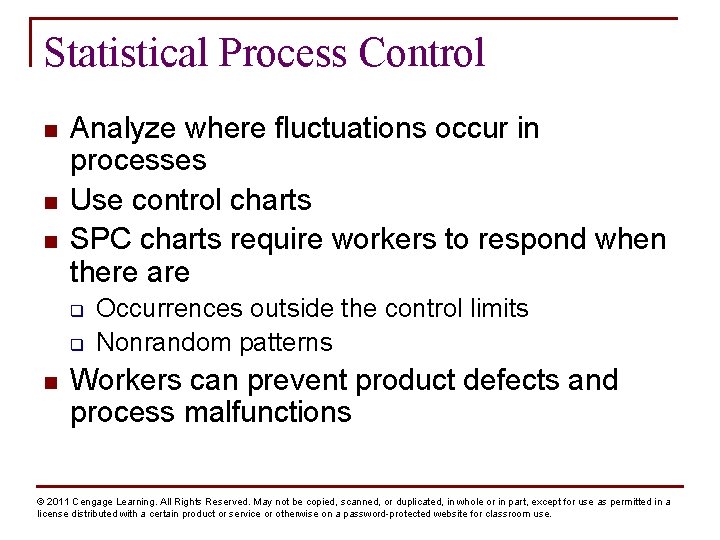 Statistical Process Control

- Analyze where fluctuations occur in processes
- Use control charts
- SPC charts require workers to respond when there are
  - Occurrences outside the control limits
  - Nonrandom patterns
- Workers can prevent product defects and process malfunctions

© 2011 Cengage Learning. All Rights Reserved. May not be copied, scanned, or duplicated, in whole or in part, except for use as permitted in a license distributed with a certain product or service or otherwise on a password-protected website for classroom use.